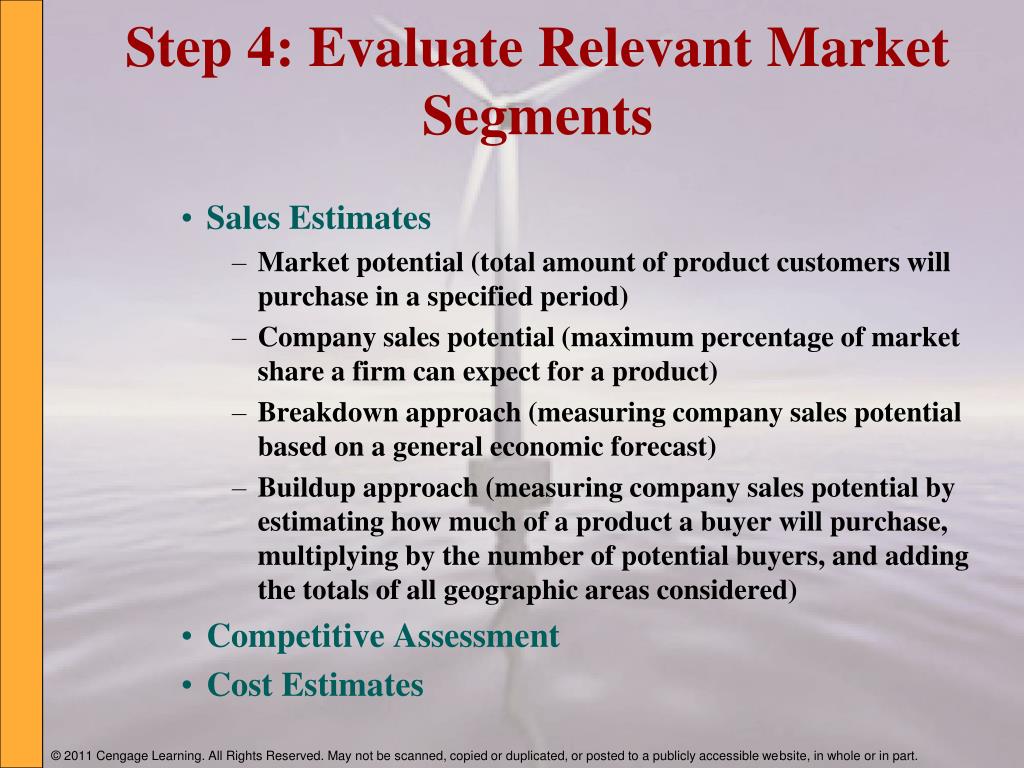 Step 4: Evaluate Relevant Market Segments

• Sales Estimates
– Market potential (total amount of product customers will purchase in a specified period)
– Company sales potential (maximum percentage of market share a firm can expect for a product)
– Breakdown approach (measuring company sales potential based on a general economic forecast)
– Buildup approach (measuring company sales potential by estimating how much of a product a buyer will purchase, multiplying by the number of potential buyers, and adding the totals of all geographic areas considered)
• Competitive Assessment
• Cost Estimates

© 2011 Cengage Learning. All Rights Reserved. May not be scanned, copied or duplicated, or posted to a publicly accessible website, in whole or in part.